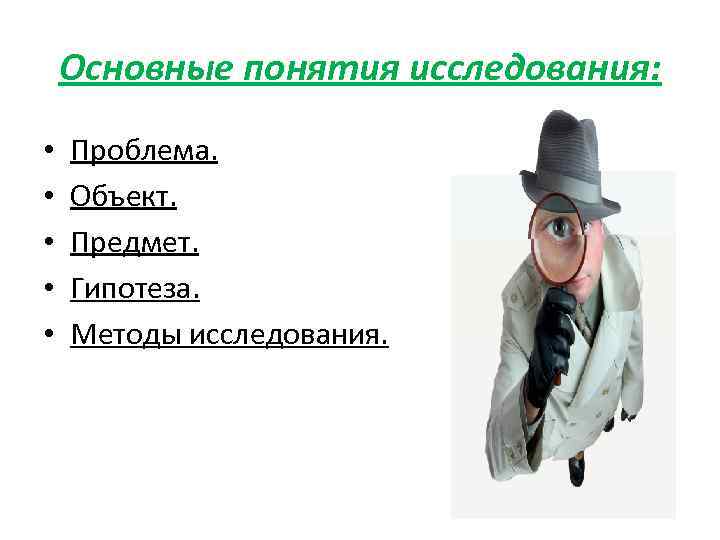 Основные понятия исследования:

• Проблема.
• Объект.
• Предмет.
• Гипотеза.
• Методы исследования.